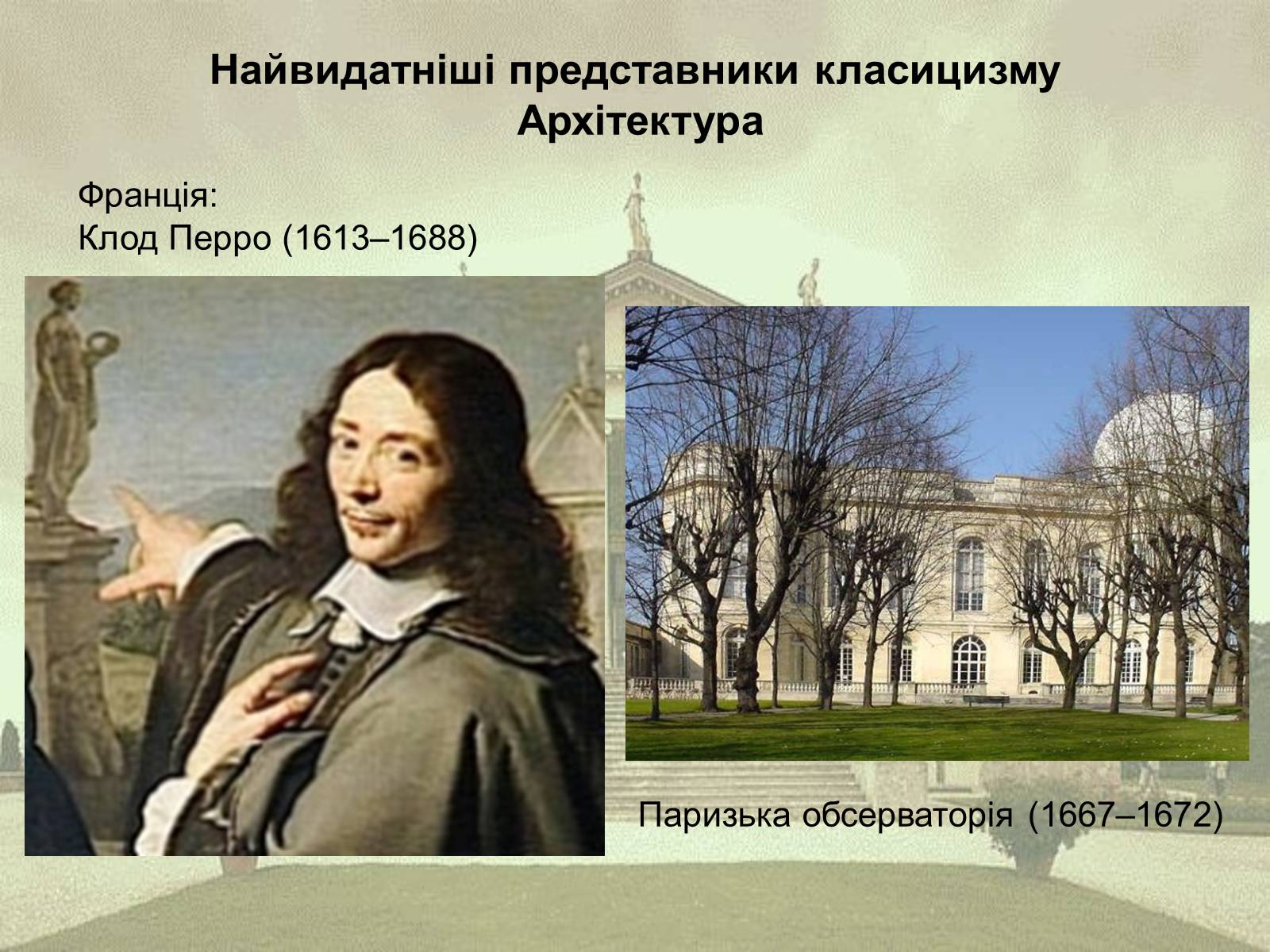 Найвидатніші представники класицизму
Архітектура

Франція:
Клод Перро (1613–1688)

Паризька обсерваторія (1667–1672)